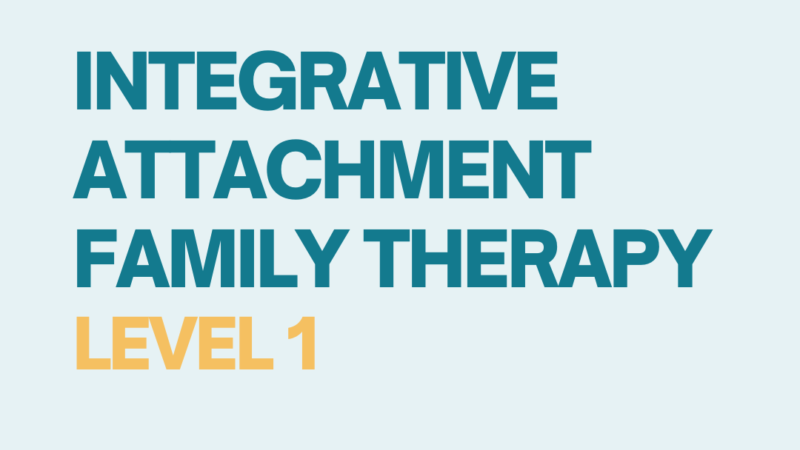 INTEGRATIVE ATTACHMENT FAMILY THERAPY
LEVEL 1